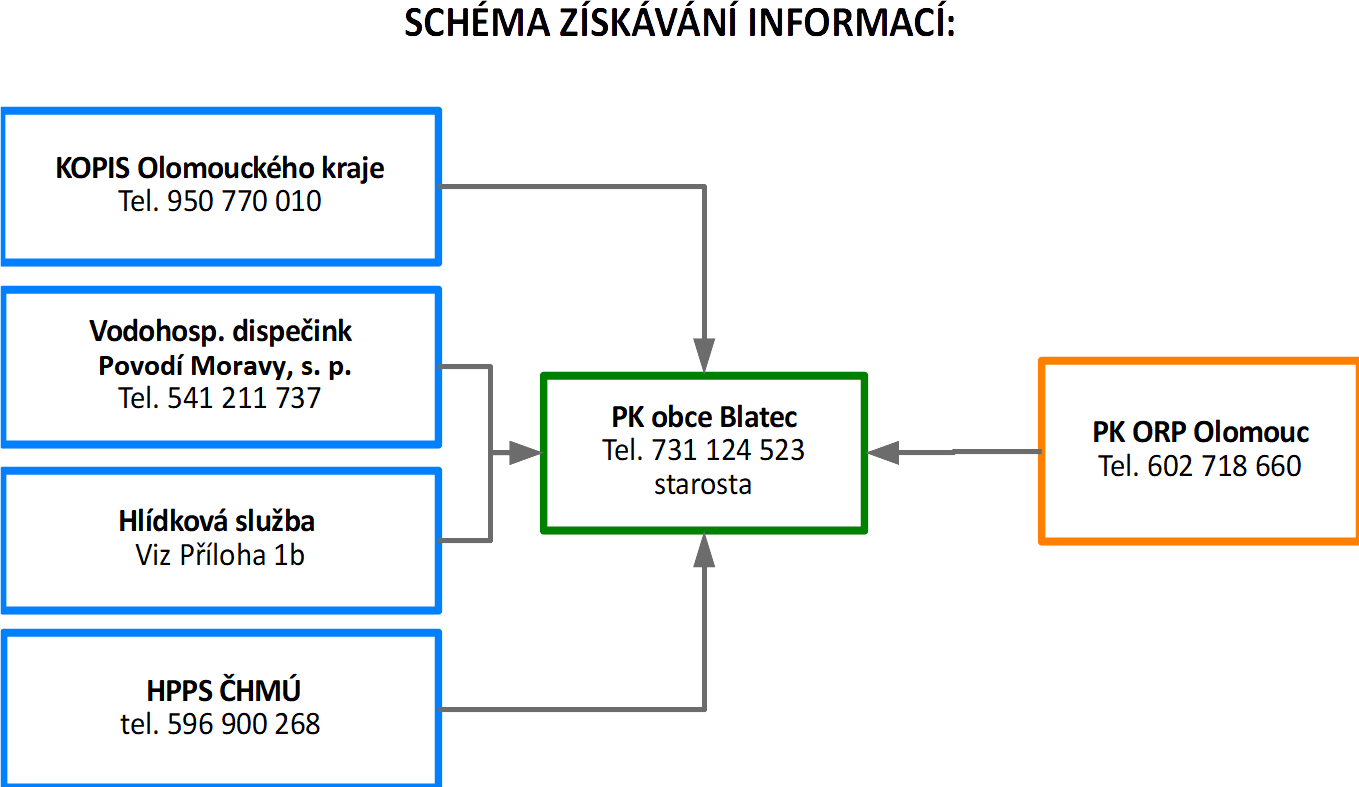 SCHÉMA ZÍSKÁVÁNÍ INFORMACÍ:

KOPIS Olomouckého kraje
Tel. 950 770 010

Vodohosp. dispečink
Povodí Moravy, s. p.
Tel. 541 211 737

Hlídková služba
Viz Příloha 1b

HPPS ČHMÚ
tel. 596 900 268

PK obce Blatec
Tel. 731 124 523
starosta

PK ORP Olomouc
Tel. 602 718 660